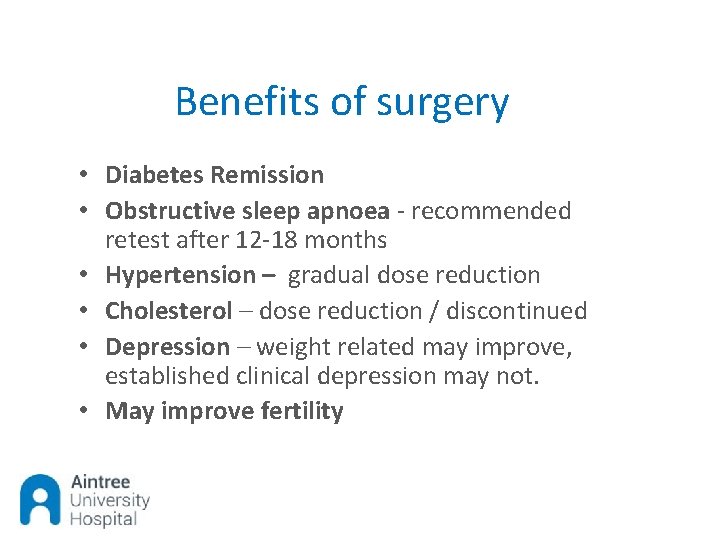 Benefits of surgery

• Diabetes Remission
• Obstructive sleep apnoea - recommended retest after 12-18 months
• Hypertension – gradual dose reduction
• Cholesterol – dose reduction / discontinued
• Depression – weight related may improve, established clinical depression may not.
• May improve fertility

Aintree University Hospital